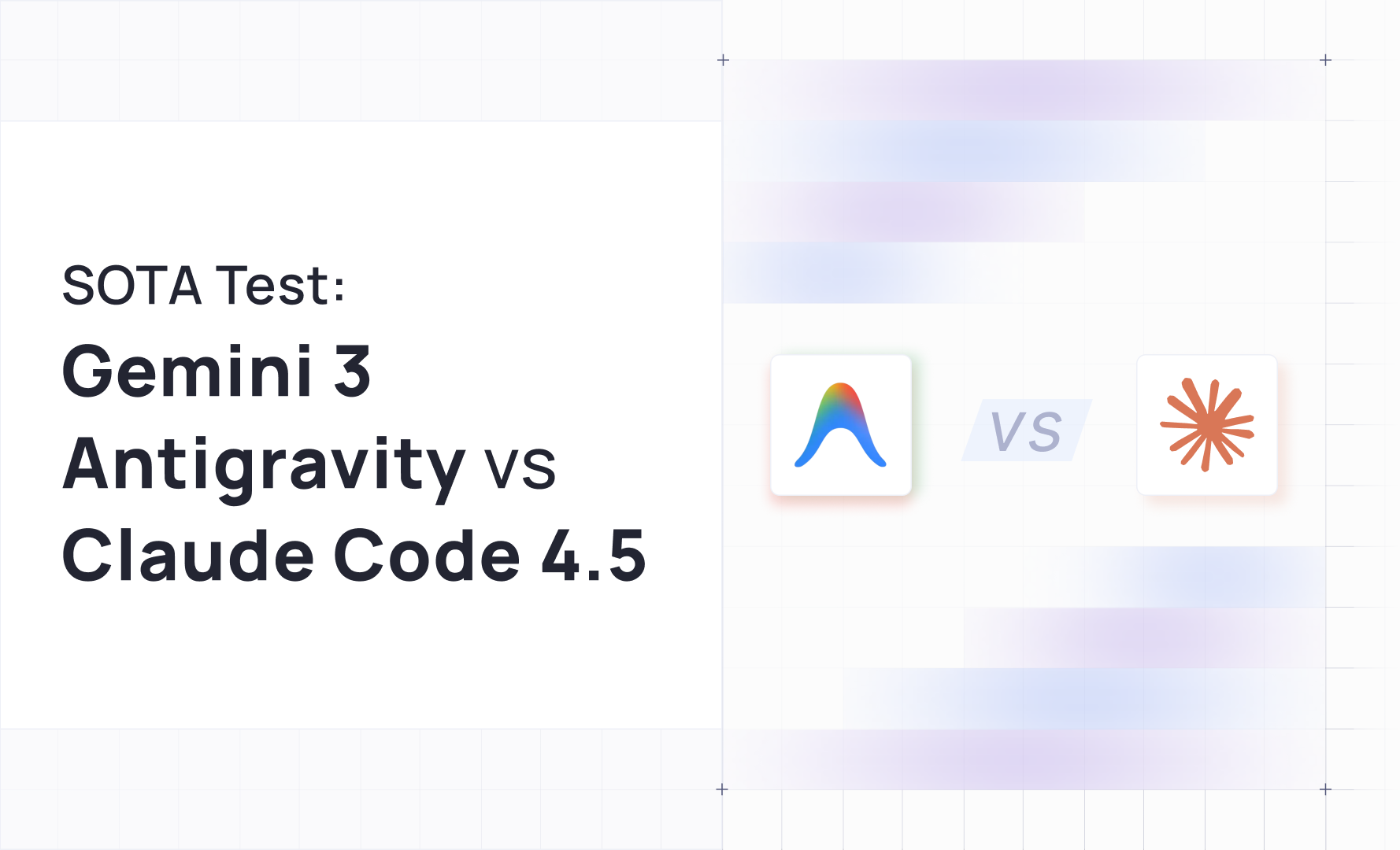 SOTA Test:
Gemini 3 Antigravity vs Claude Code 4.5

VS